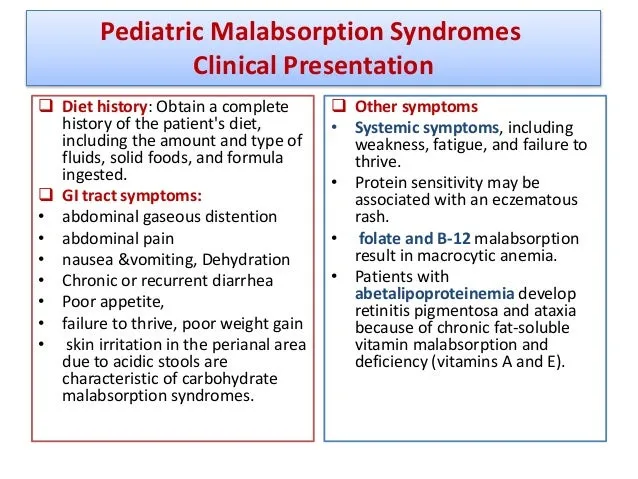 Pediatric Malabsorption Syndromes
Clinical Presentation

❑ Diet history: Obtain a complete history of the patient's diet, including the amount and type of fluids, solid foods, and formula ingested.

❑ GI tract symptoms:
• abdominal gaseous distention
• abdominal pain
• nausea &vomiting, Dehydration
• Chronic or recurrent diarrhea
• Poor appetite,
• failure to thrive, poor weight gain
• skin irritation in the perianal area due to acidic stools are characteristic of carbohydrate malabsorption syndromes.

❑ Other symptoms
• Systemic symptoms, including weakness, fatigue, and failure to thrive.
• Protein sensitivity may be associated with an eczematous rash.
• folate and B-12 malabsorption result in macrocytic anemia.
• Patients with abetalipoproteinemia develop retinitis pigmentosa and ataxia because of chronic fat-soluble vitamin malabsorption and deficiency (vitamins A and E).